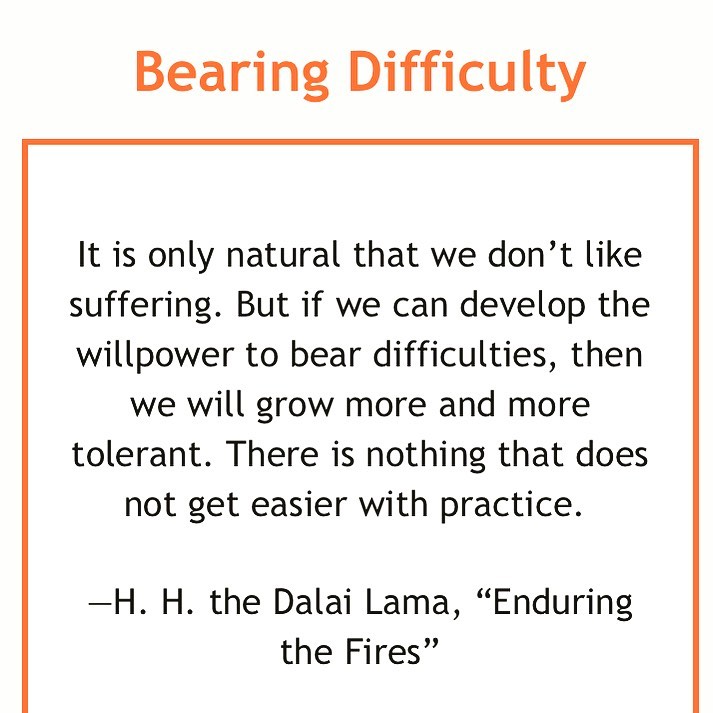 Bearing Difficulty

It is only natural that we don’t like suffering. But if we can develop the willpower to bear difficulties, then we will grow more and more tolerant. There is nothing that does not get easier with practice.

—H. H. the Dalai Lama, “Enduring the Fires”